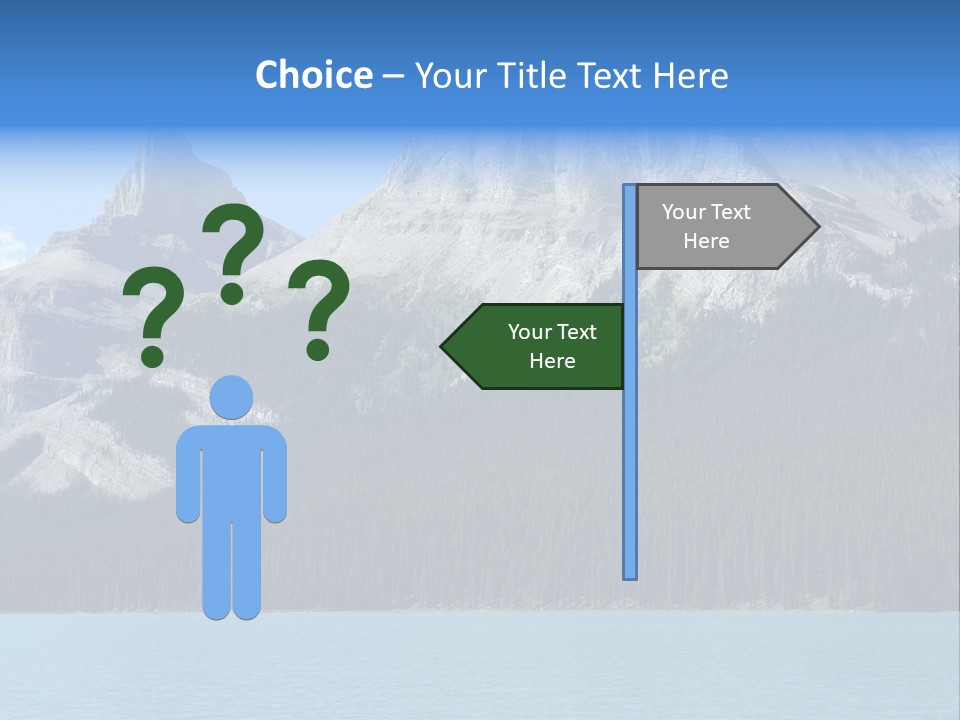 Choice – Your Title Text Here

? ? ?

Your Text Here

Your Text Here